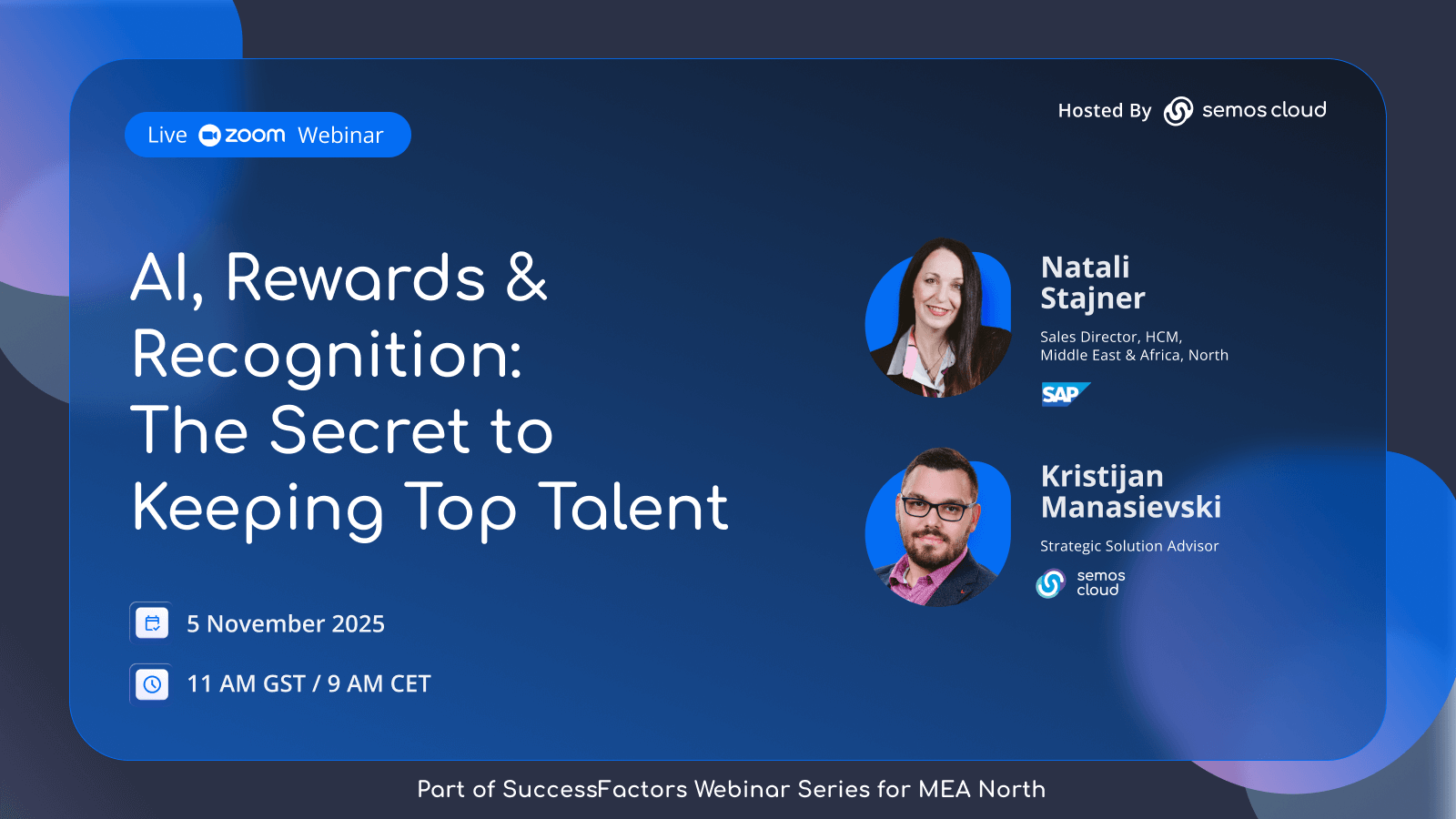 Live zoom Webinar

Hosted By semos cloud

AI, Rewards & Recognition: The Secret to Keeping Top Talent

5 November 2025

11 AM GST / 9 AM CET

Natali Stajner

Sales Director, HCM, Middle East & Africa, North

SAP

Kristijan Manasievski

Strategic Solution Advisor

semos cloud

Part of SuccessFactors Webinar Series for MEA North